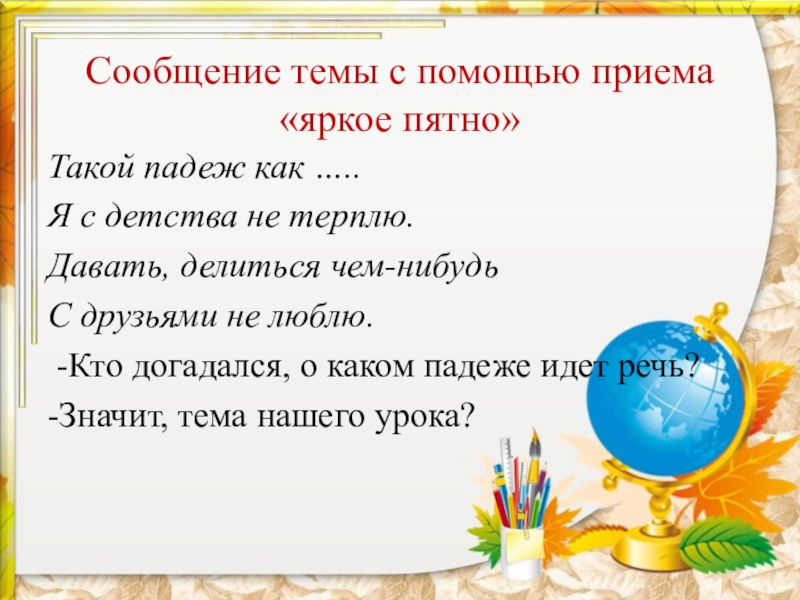 Сообщение темы с помощью приема «яркое пятно»

Такой падеж как .....
Я с детства не терплю.
Давать, делиться чем-нибудь
С друзьями не люблю.

-Кто догадался, о каком падеже идет речь?

-Значит, тема нашего урока?